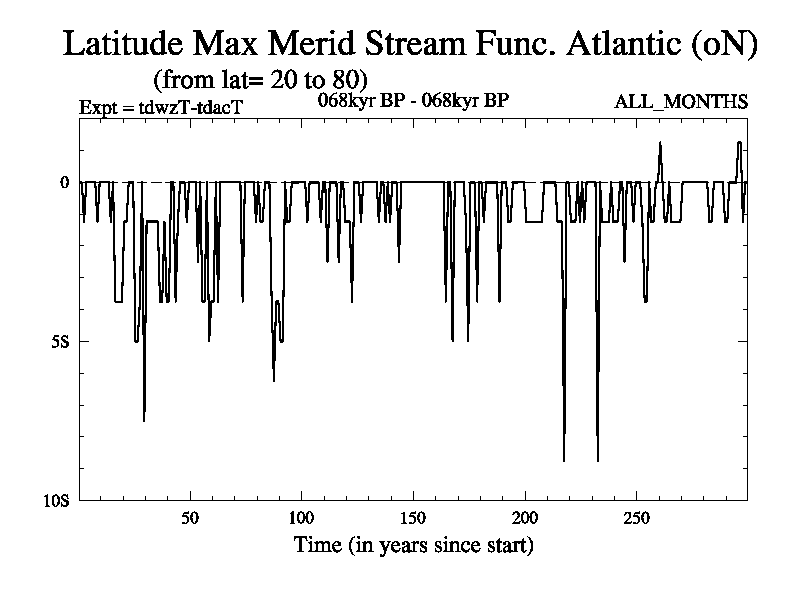 Latitude Max Merid Stream Func. Atlantic (oN)
(from lat= 20 to 80)

Expt = tdwzT-tdacT

068kyr BP - 068kyr BP

ALL_MONTHS

0

5S

10S

50

100

150

200

250

Time (in years since start)